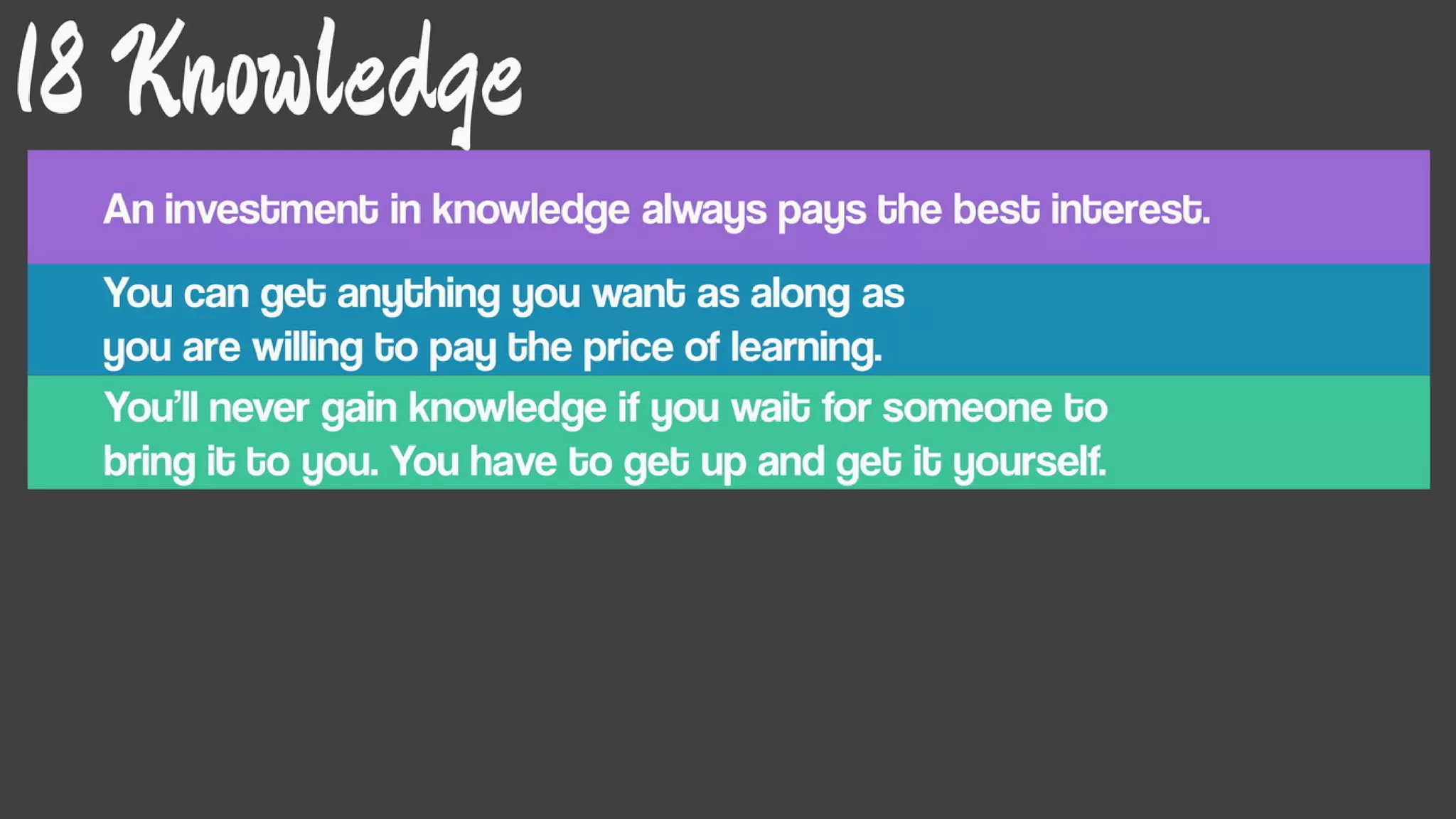 18 Knowledge

An investment in knowledge always pays the best interest.

You can get anything you want as along as you are willing to pay the price of learning.

You'll never gain knowledge if you wait for someone to bring it to you. You have to get up and get it yourself.